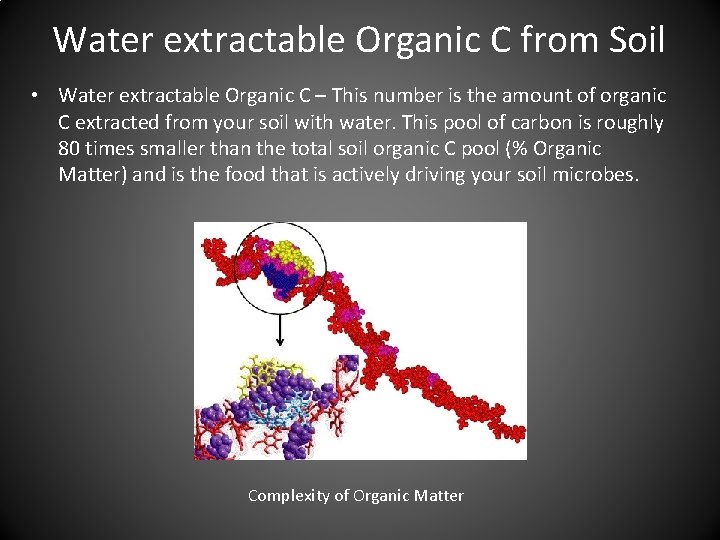 Water extractable Organic C from Soil

• Water extractable Organic C – This number is the amount of organic C extracted from your soil with water. This pool of carbon is roughly 80 times smaller than the total soil organic C pool (% Organic Matter) and is the food that is actively driving your soil microbes.

Complexity of Organic Matter